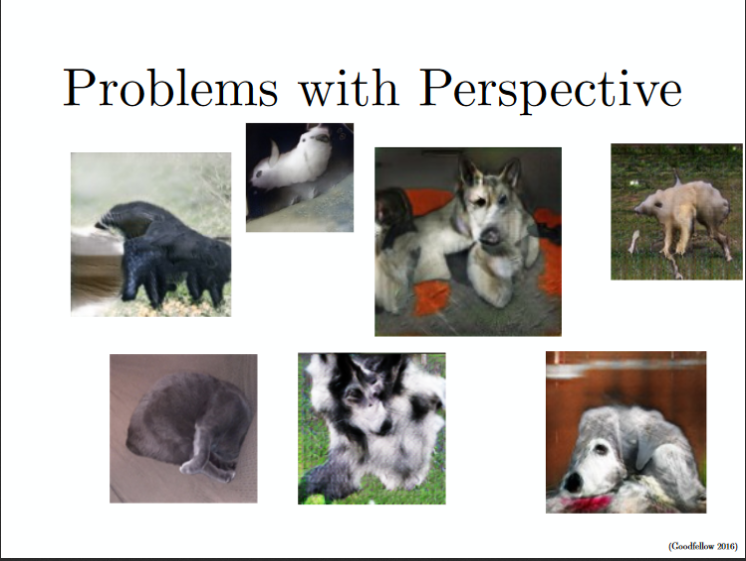 Problems with Perspective

(Goodfellow 2016)